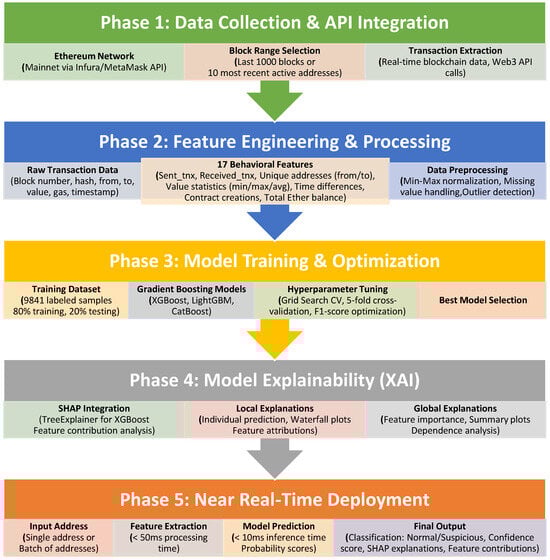 Phase 1: Data Collection & API Integration

Ethereum Network
(Mainnet via Infura/MetaMask API)

Block Range Selection
(Last 1000 blocks or 10 most recent active addresses)

Transaction Extraction
(Real-time blockchain data, Web3 API calls)

Phase 2: Feature Engineering & Processing

Raw Transaction Data
(Block number, hash, from, to, value, gas, timestamp)

17 Behavioral Features
(Sent_tnx, Received_tnx, Unique addresses (from/to), Value statistics (min/max/avg), Time differences, Contract creations, Total Ether balance)

Data Preprocessing
(Min-Max normalization, Missing value handling,Outlier detection)

Phase 3: Model Training & Optimization

Training Dataset
(9841 labeled samples 80% training, 20% testing)

Gradient Boosting Models
(XGBoost, LightGBM, CatBoost)

Hyperparameter Tuning
(Grid Search CV, 5-fold cross-validation, F1-score optimization)

Best Model Selection

Phase 4: Model Explainability (XAI)

SHAP Integration
(TreeExplainer for XGBoost Feature contribution analysis)

Local Explanations
(Individual prediction, Waterfall plots Feature attributions)

Global Explanations
(Feature importance, Summary plots Dependence analysis)

Phase 5: Near Real-Time Deployment

Input Address
(Single address or Batch of addresses)

Feature Extraction
(< 50ms processing time)

Model Prediction
(< 10ms inference time Probability scores)

Final Output
(Classification: Normal/Suspicious, Confidence score, SHAP explanations, Feature contributions)